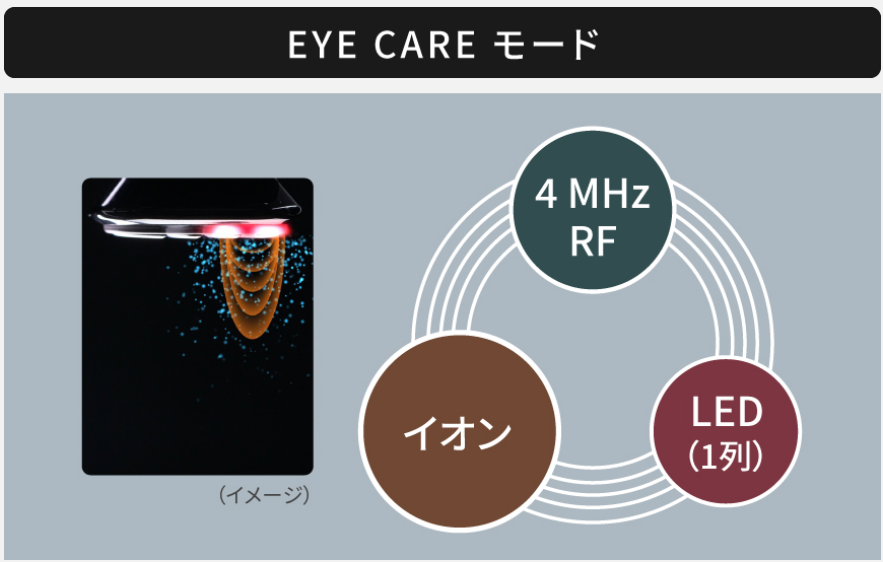 EYE CARE モード

(イメージ)

4 MHz RF

イオン

LED (1列)